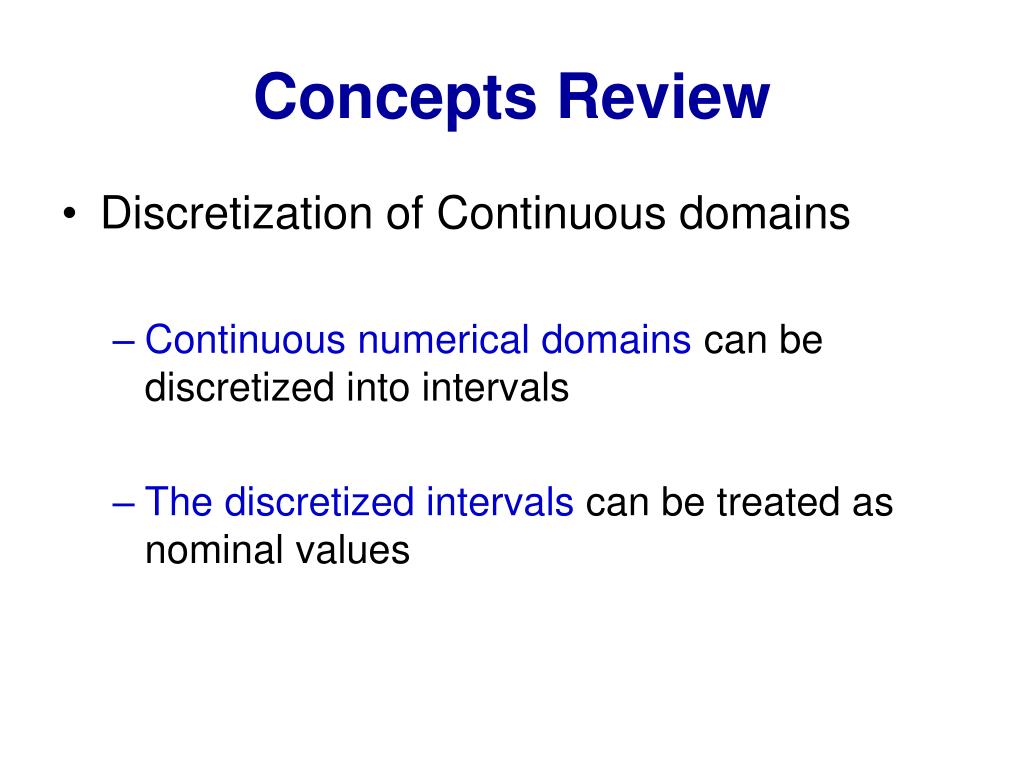 Concepts Review

• Discretization of Continuous domains

– Continuous numerical domains can be discretized into intervals

– The discretized intervals can be treated as nominal values